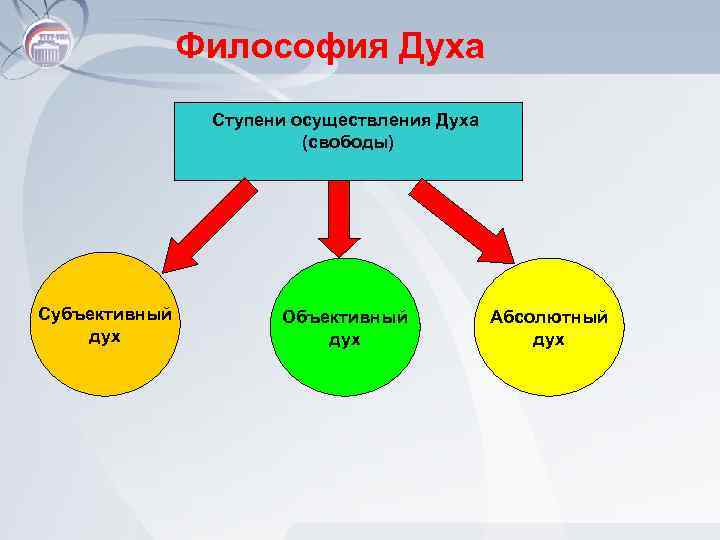 Философия Духа

Ступени осуществления Духа (свободы)

Субъективный дух

Объективный дух

Абсолютный дух